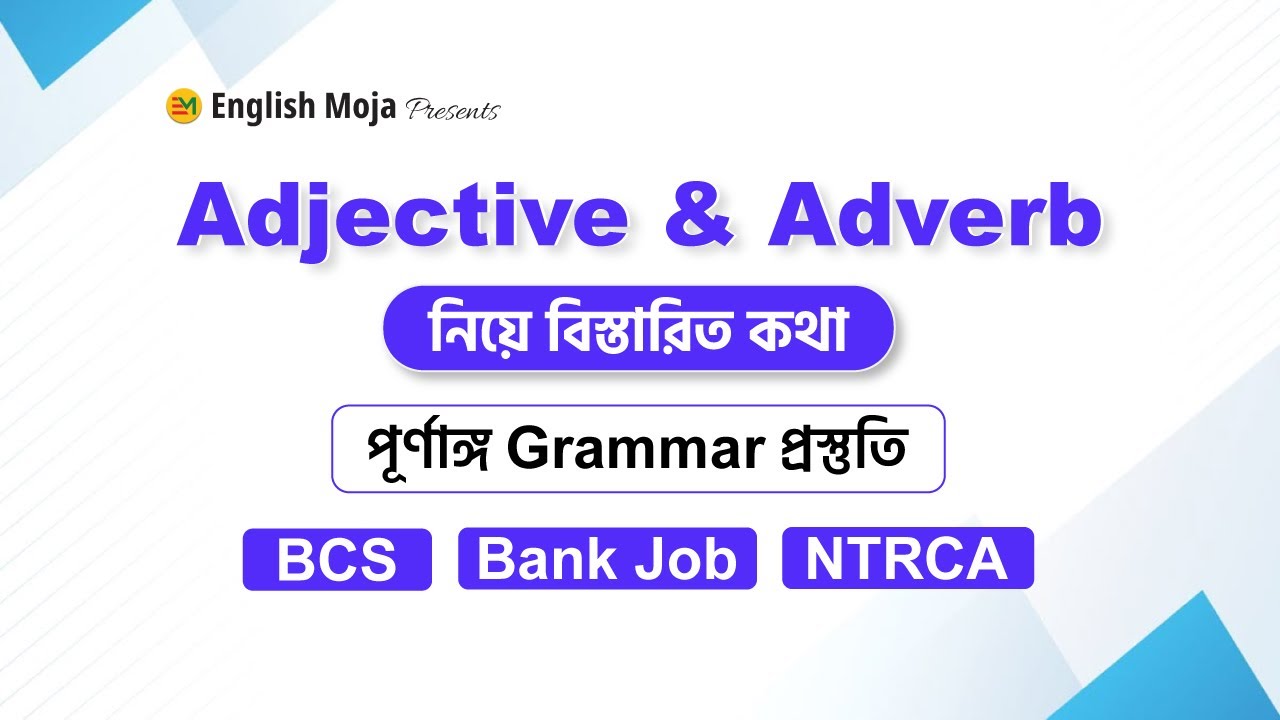 EM English Moja Presents

Adjective & Adverb

নিয়ে বিস্তারিত কথা

পূর্ণাঙ্গ Grammar প্রস্তুতি

BCS Bank Job NTRCA